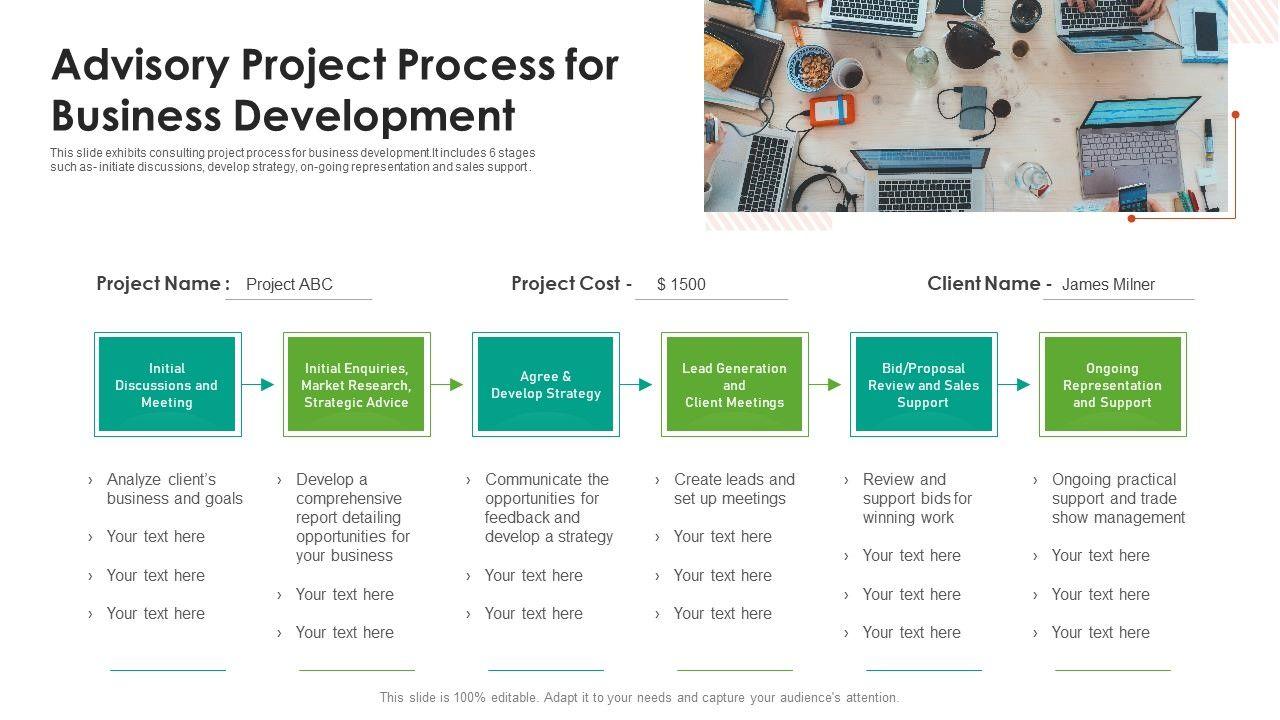 Advisory Project Process for Business Development

This slide exhibits consulting project process for business development.It includes 6 stages such as- initiate discussions, develop strategy, on-going representation and sales support.

Project Name : Project ABC

Project Cost - $ 1500

Client Name - James Milner

Initial Discussions and Meeting

Initial Enquiries, Market Research, Strategic Advice

Agree & Develop Strategy

Lead Generation and Client Meetings

Bid/Proposal Review and Sales Support

Ongoing Representation and Support

› Analyze client's business and goals
› Your text here
› Your text here
› Your text here

› Develop a comprehensive report detailing opportunities for your business
› Your text here
› Your text here

› Communicate the opportunities for feedback and develop a strategy
› Your text here
› Your text here

› Create leads and set up meetings
› Your text here
› Your text here
› Your text here

› Review and support bids for winning work
› Your text here
› Your text here
› Your text here

› Ongoing practical support and trade show management
› Your text here
› Your text here
› Your text here

This slide is 100% editable. Adapt it to your needs and capture your audience's attention.